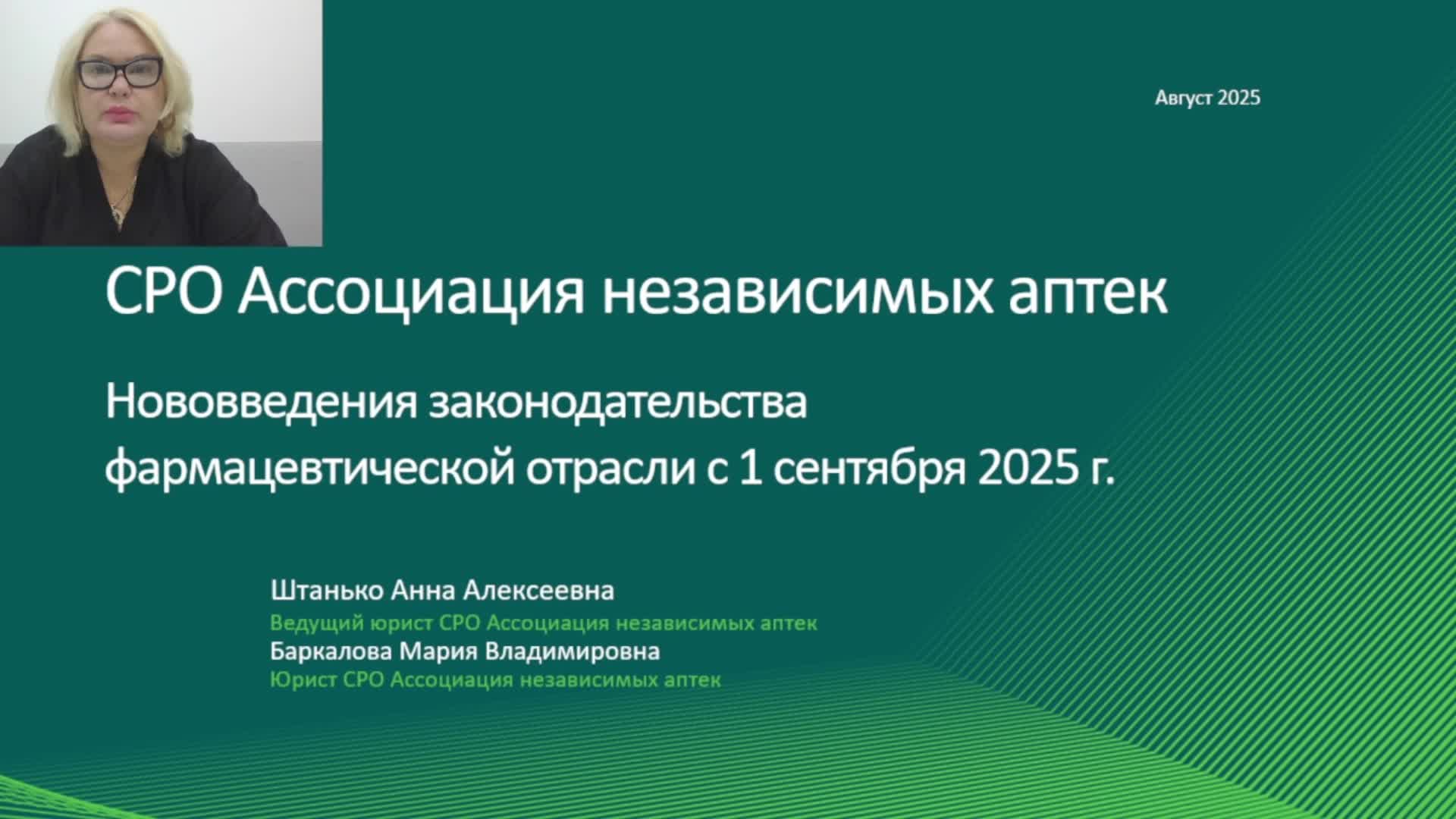 Август 2025

СРО Ассоциация независимых аптек

Нововведения законодательства фармацевтической отрасли с 1 сентября 2025 г.

Штанько Анна Алексеевна
Ведущий юрист СРО Ассоциация независимых аптек
Баркалова Мария Владимировна
Юрист СРО Ассоциация независимых аптек